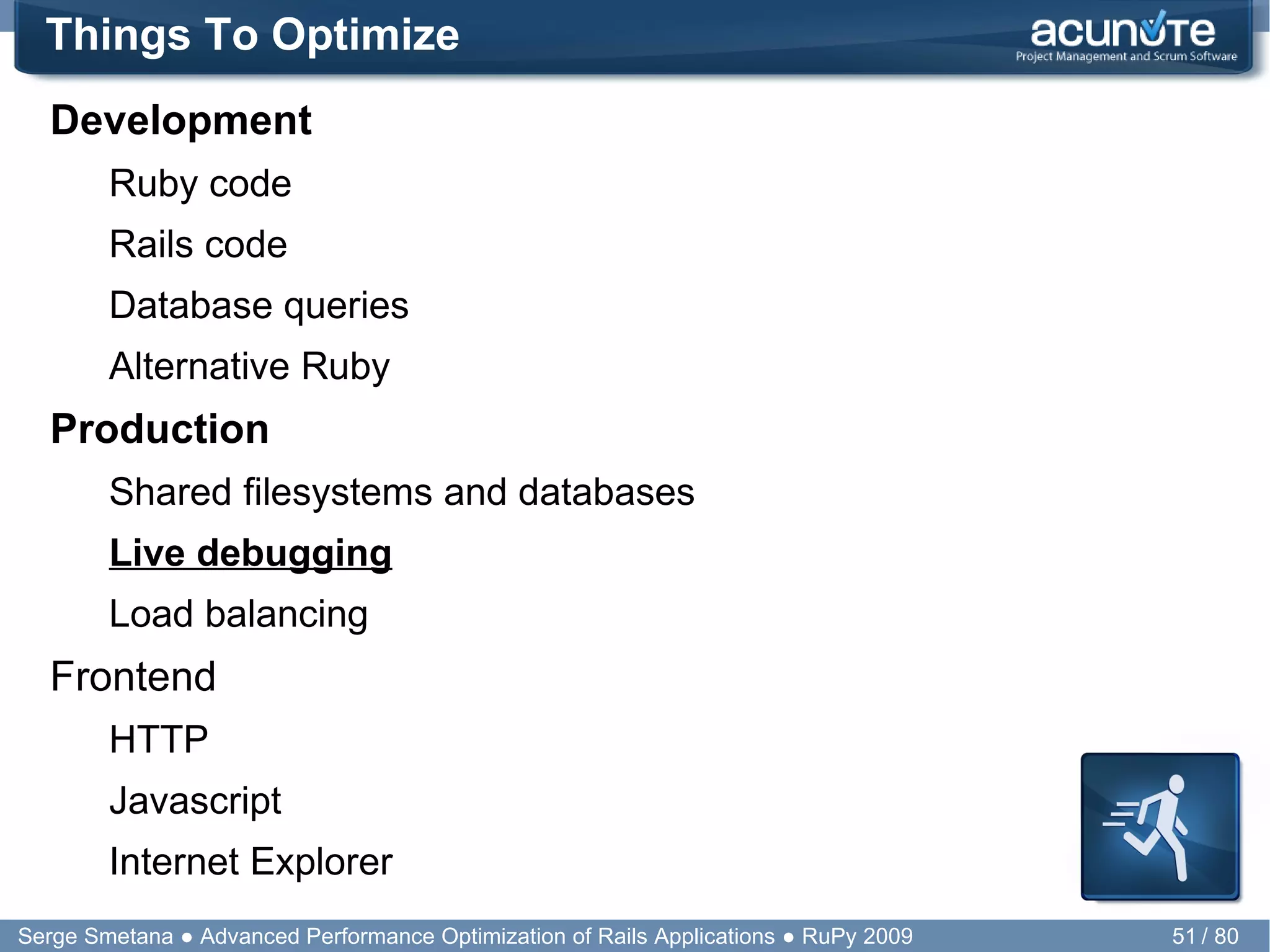 Things To Optimize

acunote
Project Management and Scrum Software

Development

Ruby code

Rails code

Database queries

Alternative Ruby

Production

Shared filesystems and databases

Live debugging

Load balancing

Frontend

HTTP

Javascript

Internet Explorer

Serge Smetana ● Advanced Performance Optimization of Rails Applications ● RuPy 2009

51 / 80